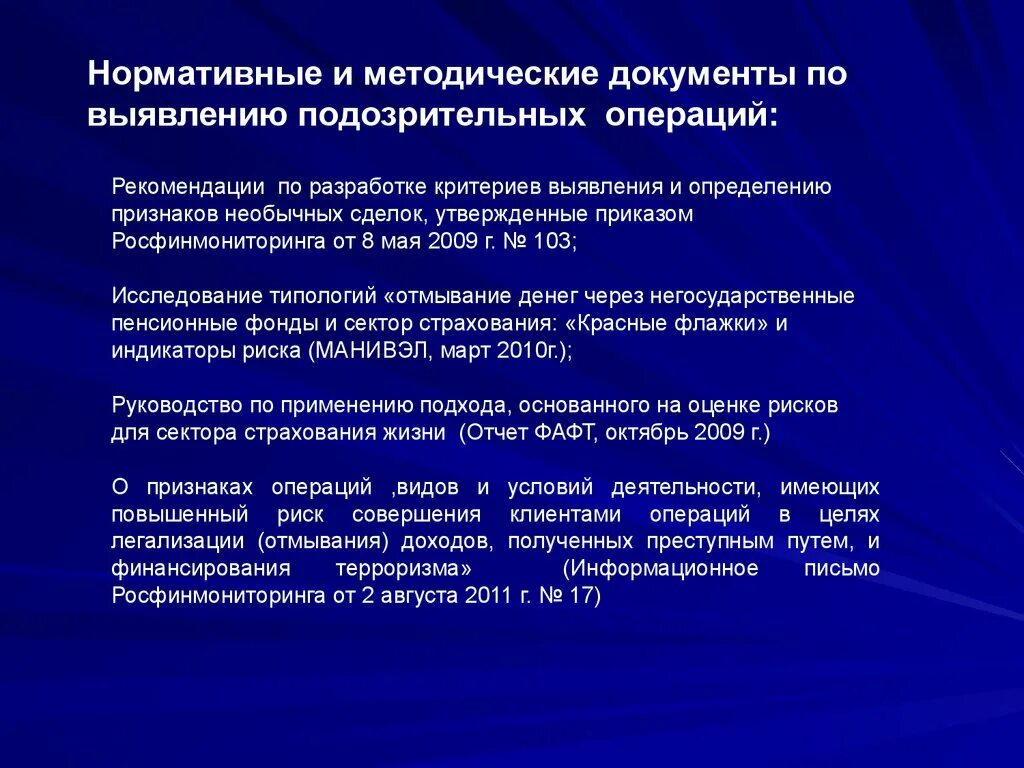 Нормативные и методические документы по выявлению подозрительных операций:

Рекомендации по разработке критериев выявления и определению признаков необычных сделок, утвержденные приказом Росфинмониторинга от 8 мая 2009 г. № 103;

Исследование типологий «отмывание денег через негосударственные пенсионные фонды и сектор страхования: «Красные флажки» и индикаторы риска (МАНИВЭЛ, март 2010г.);

Руководство по применению подхода, основанного на оценке рисков для сектора страхования жизни (Отчет ФАФТ, октябрь 2009 г.)

О признаках операций ,видов и условий деятельности, имеющих повышенный риск совершения клиентами операций в целях легализации (отмывания) доходов, полученных преступным путем, и финансирования терроризма» (Информационное письмо Росфинмониторинга от 2 августа 2011 г. № 17)